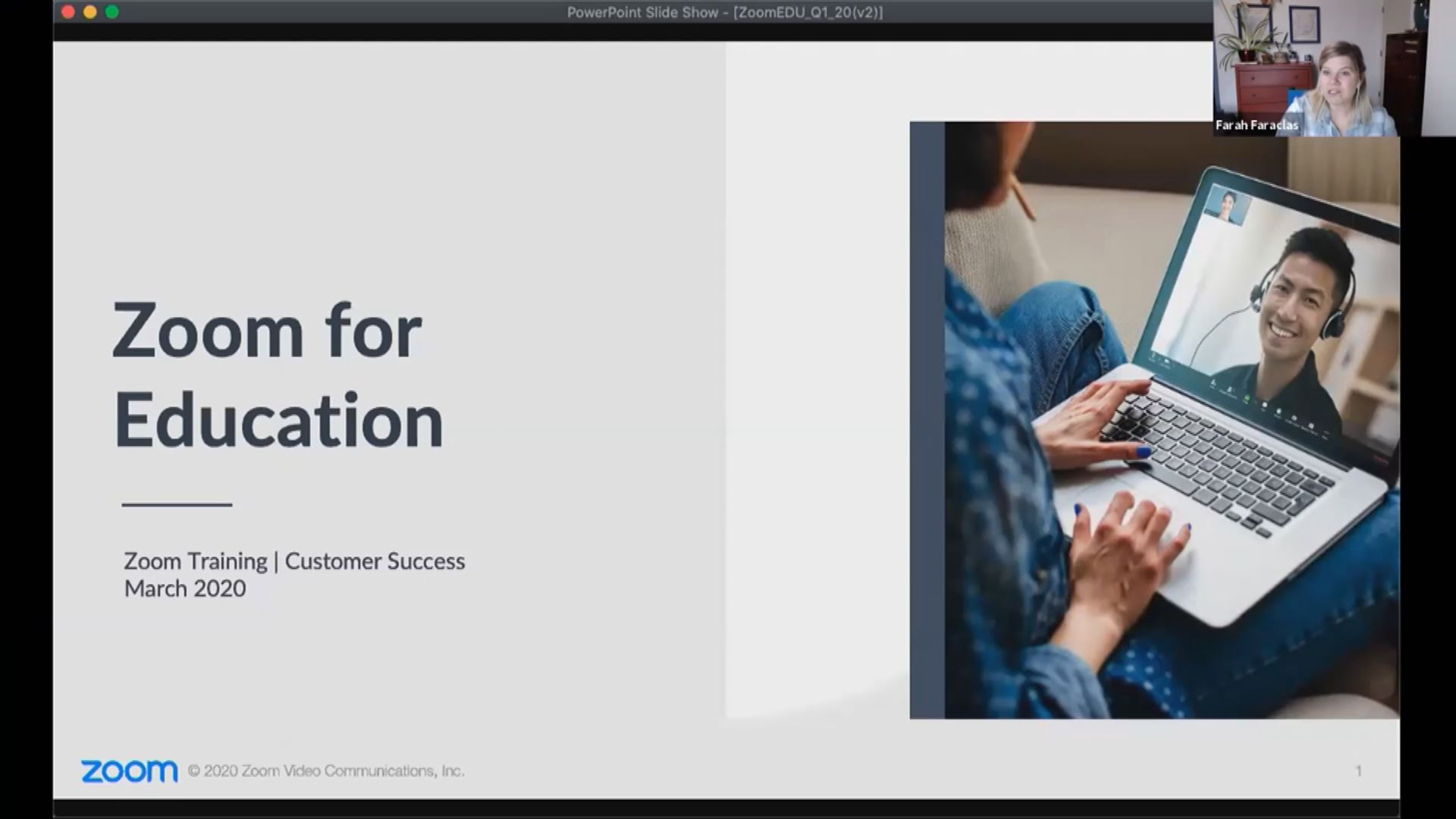 PowerPoint Slide Show - [ZoomEDU_Q1_20(v2)]

Farah Faraclas

Zoom for Education

Zoom Training | Customer Success
March 2020

zoom © 2020 Zoom Video Communications, Inc.

1